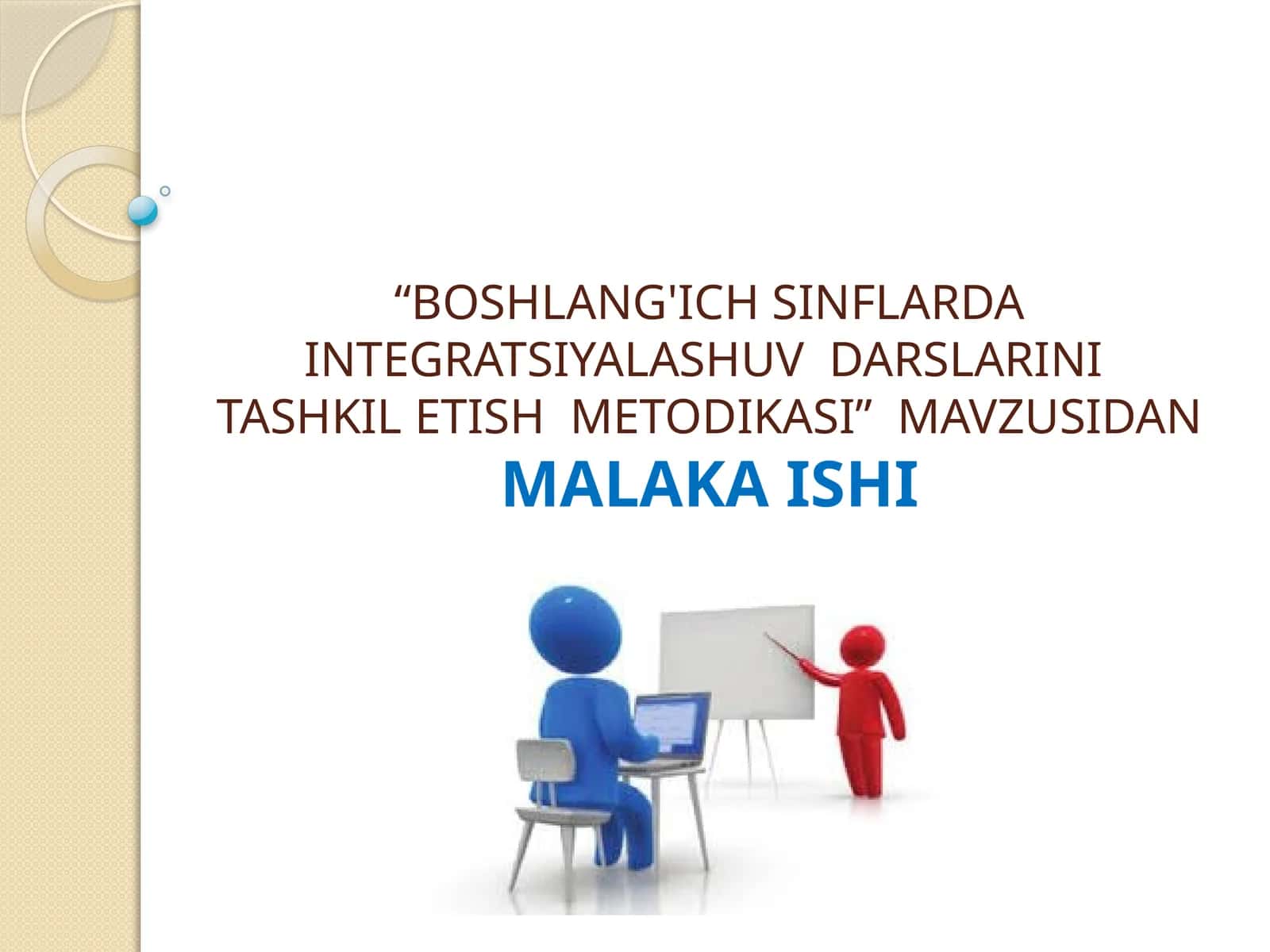 “BOSHLANG'ICH SINFLARDA INTEGRATSIYALASHUV DARSLARINI TASHKIL ETISH METODIKASI” MAVZUSIDAN

MALAKA ISHI